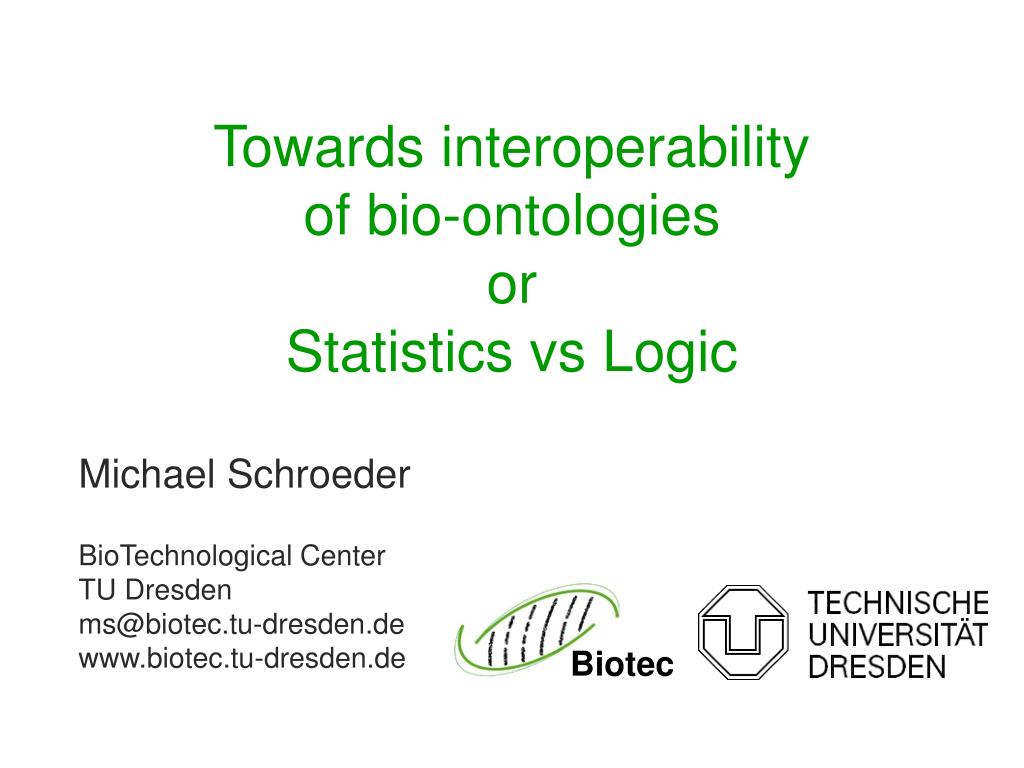 Towards interoperability of bio-ontologies
or
Statistics vs Logic

Michael Schroeder

BioTechnological Center
TU Dresden
ms@biotec.tu-dresden.de
www.biotec.tu-dresden.de

Biotec

TECHNISCHE
UNIVERSITÄT
DRESDEN